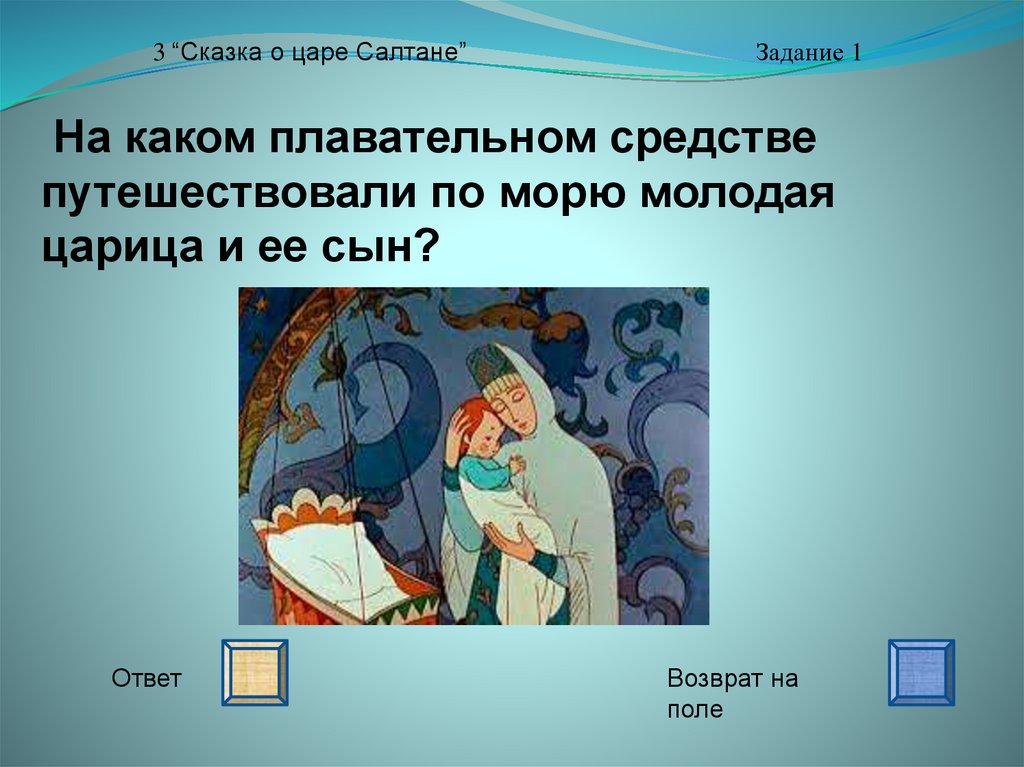 3 “Сказка о царе Салтане”

Задание 1

На каком плавательном средстве путешествовали по морю молодая царица и ее сын?

Ответ

Возврат на поле